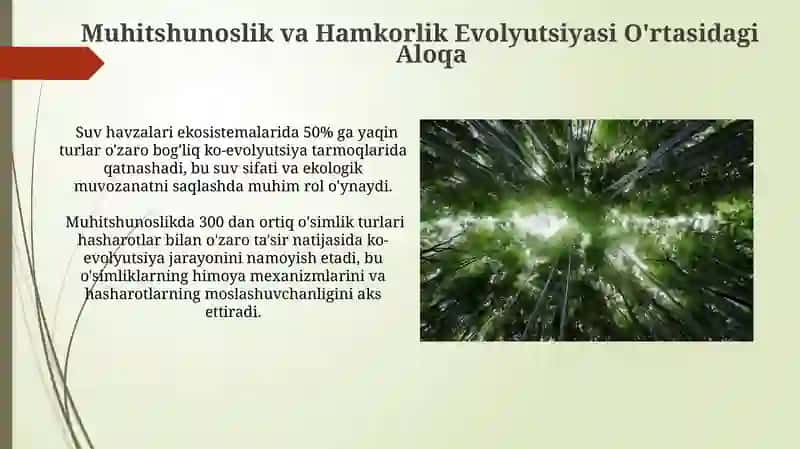 Muhitshunoslik va Hamkorlik Evolyutsiyasi O'rtasidagi Aloqa

Suv havzalari ekosistemalarida 50% ga yaqin turlar o'zaro bog'liq ko-evolyutsiya tarmoqlarida qatnashadi, bu suv sifati va ekologik muvozanatni saqlashda muhim rol o'ynaydi.

Muhitshunoslikda 300 dan ortiq o'simlik turlari hasharotlar bilan o'zaro ta'sir natijasida ko-evolyutsiya jarayonini namoyish etadi, bu o'simliklarning himoya mexanizmlarini va hasharotlarning moslashuvchanligini aks ettiradi.